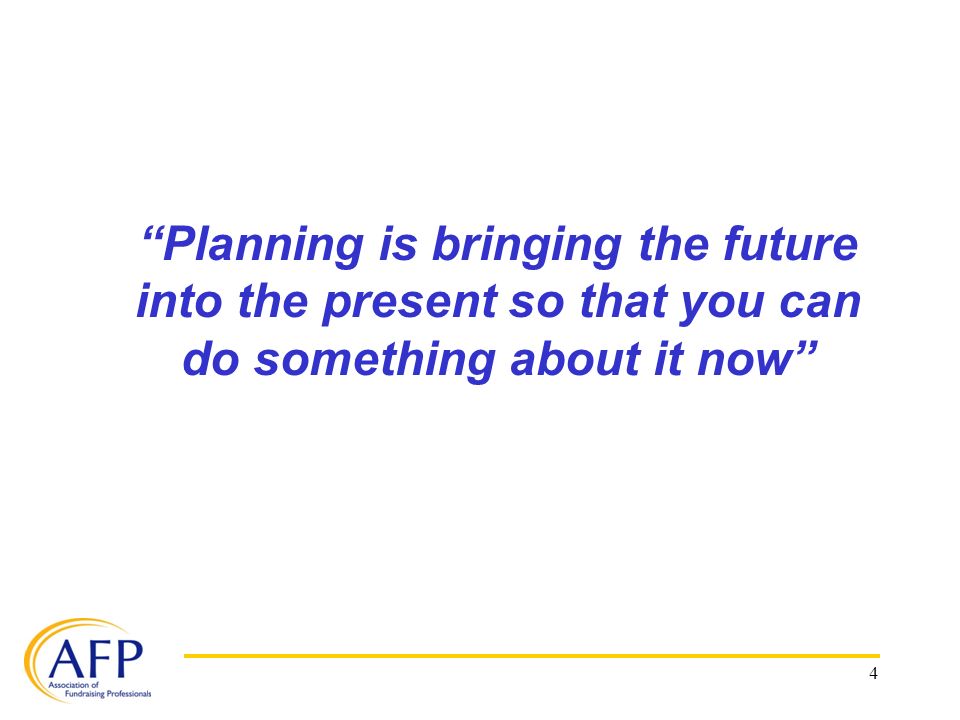 “Planning is bringing the future into the present so that you can do something about it now”

AFP
Association of Fundraising Professionals

4